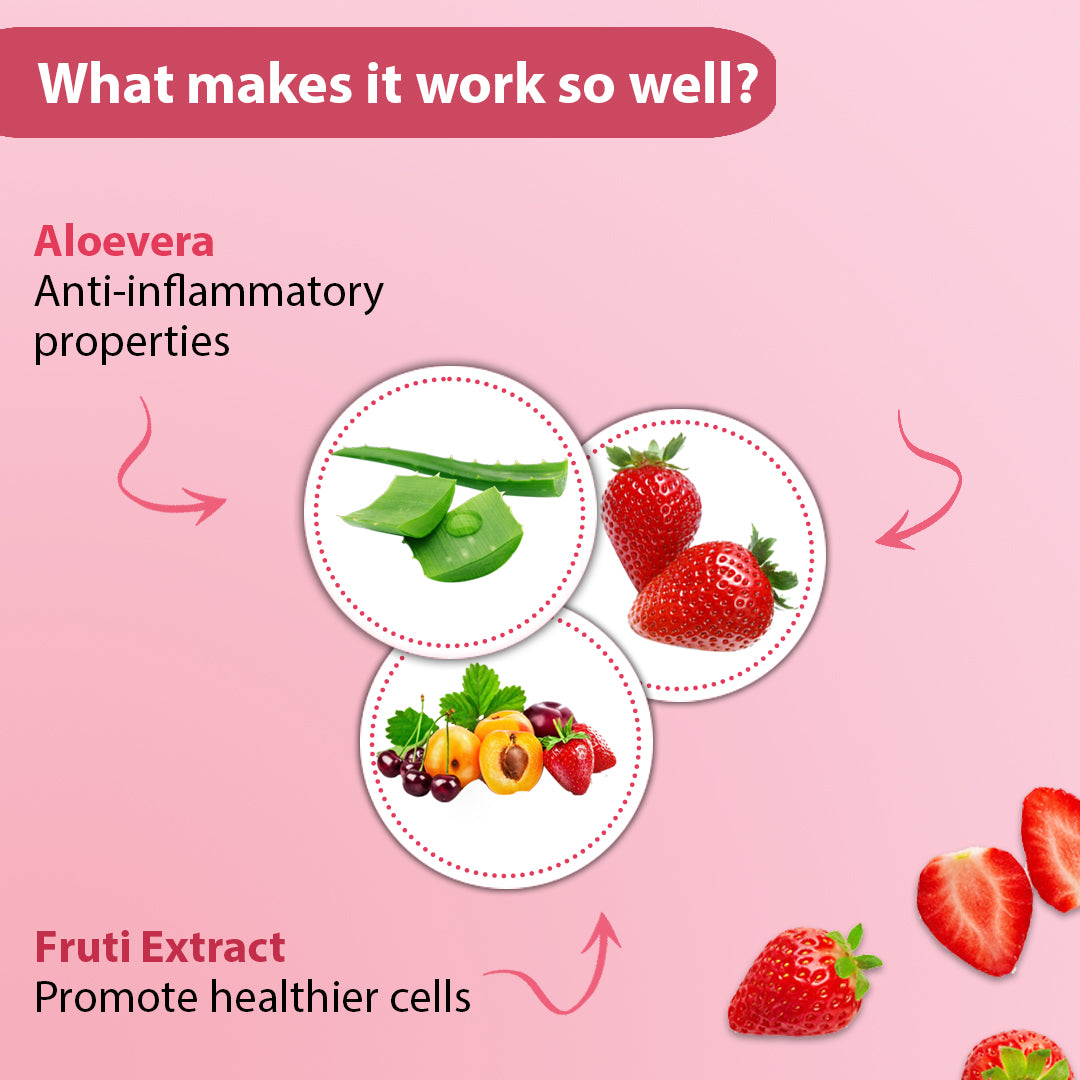 What makes it work so well?

Aloevera
Anti-inflammatory properties

Fruti Extract
Promote healthier cells